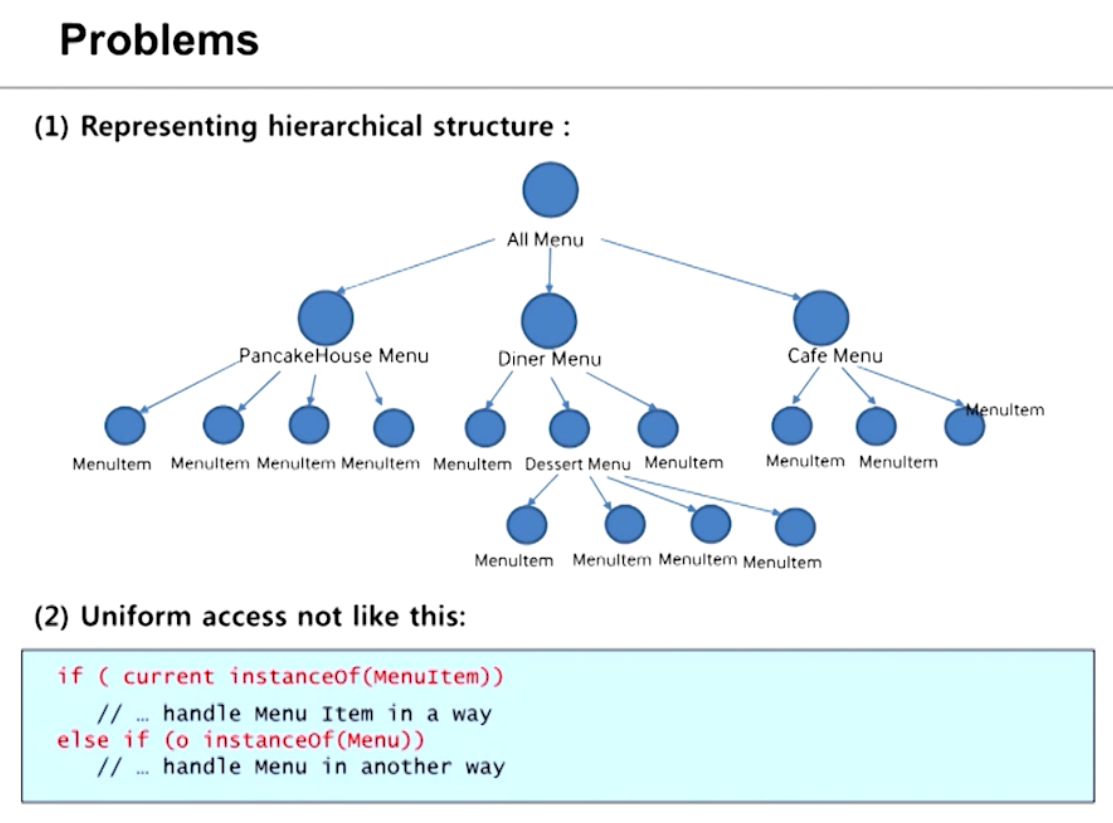 Problems

(1) Representing hierarchical structure :

All Menu

PancakeHouse Menu

Diner Menu

Cafe Menu

MenuItem MenuItem MenuItem MenuItem MenuItem Dessert Menu MenuItem MenuItem MenuItem MenuItem

MenuItem MenuItem MenuItem MenuItem

(2) Uniform access not like this:

if ( current instanceOf(MenuItem))
  // … handle Menu Item in a way
else if (o instanceOf(Menu))
  // … handle Menu in another way